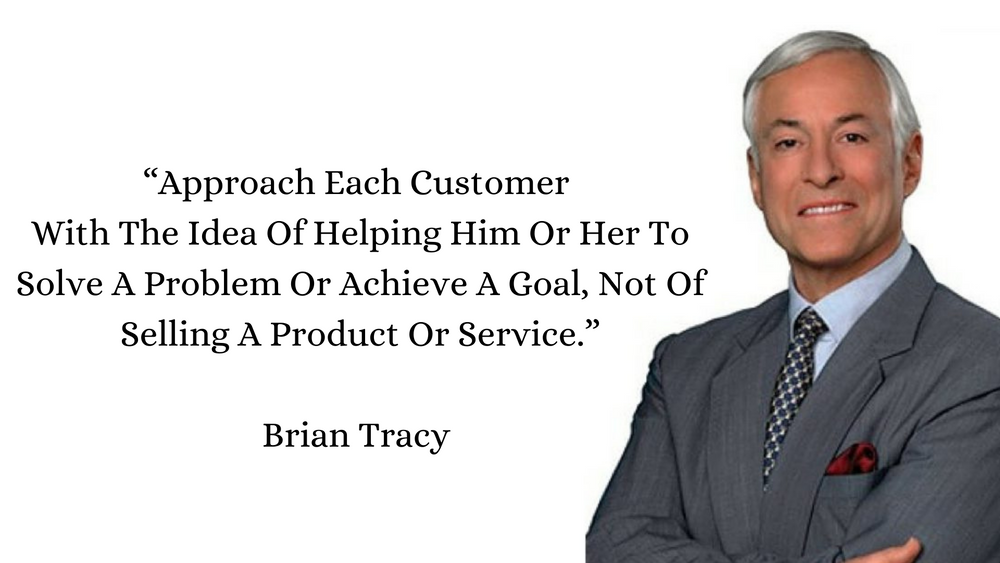 “Approach Each Customer With The Idea Of Helping Him Or Her To Solve A Problem Or Achieve A Goal, Not Of Selling A Product Or Service.”

Brian Tracy